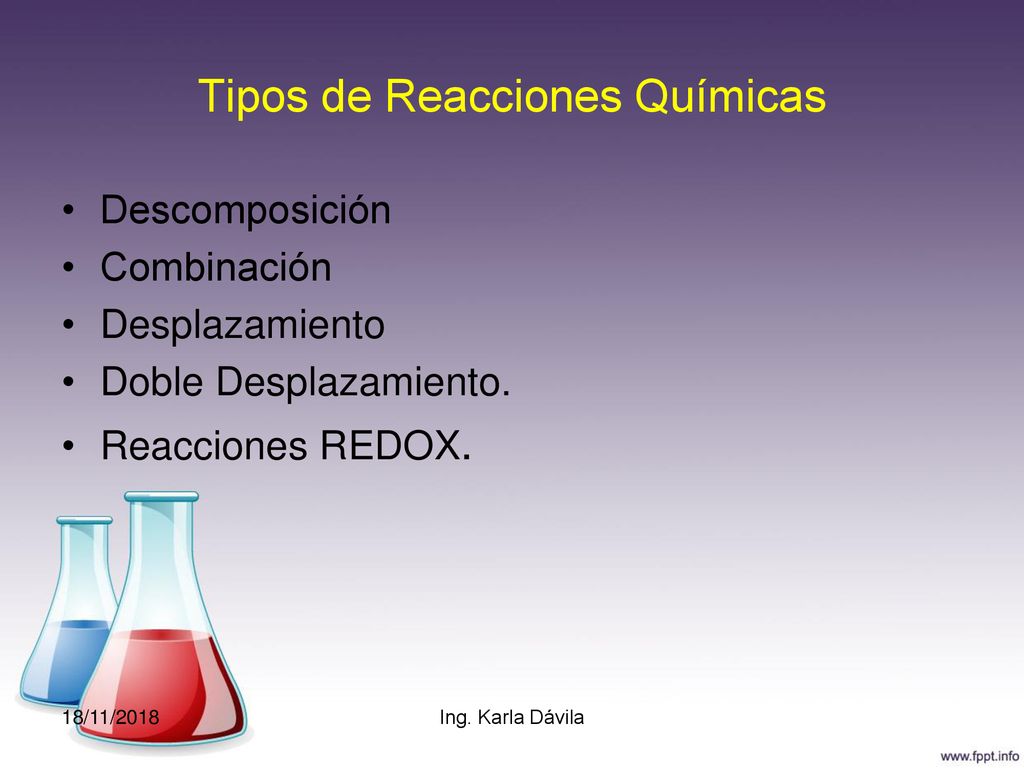 Tipos de Reacciones Químicas

• Descomposición
• Combinación
• Desplazamiento
• Doble Desplazamiento.
• Reacciones REDOX.

18/11/2018

Ing. Karla Dávila

www.fppt.info